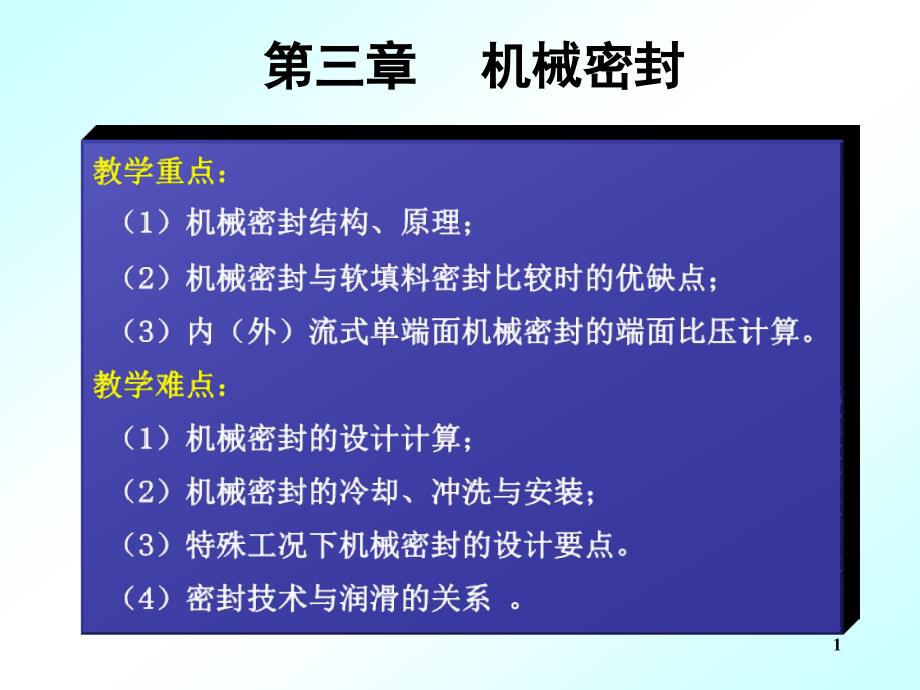 第三章　机械密封

教学重点：

（1）机械密封结构、原理；

（2）机械密封与软填料密封比较时的优缺点；

（3）内（外）流式单端面机械密封的端面比压计算。

教学难点：

（1）机械密封的设计计算；

（2）机械密封的冷却、冲洗与安装；

（3）特殊工况下机械密封的设计要点。

（4）密封技术与润滑的关系　。

1